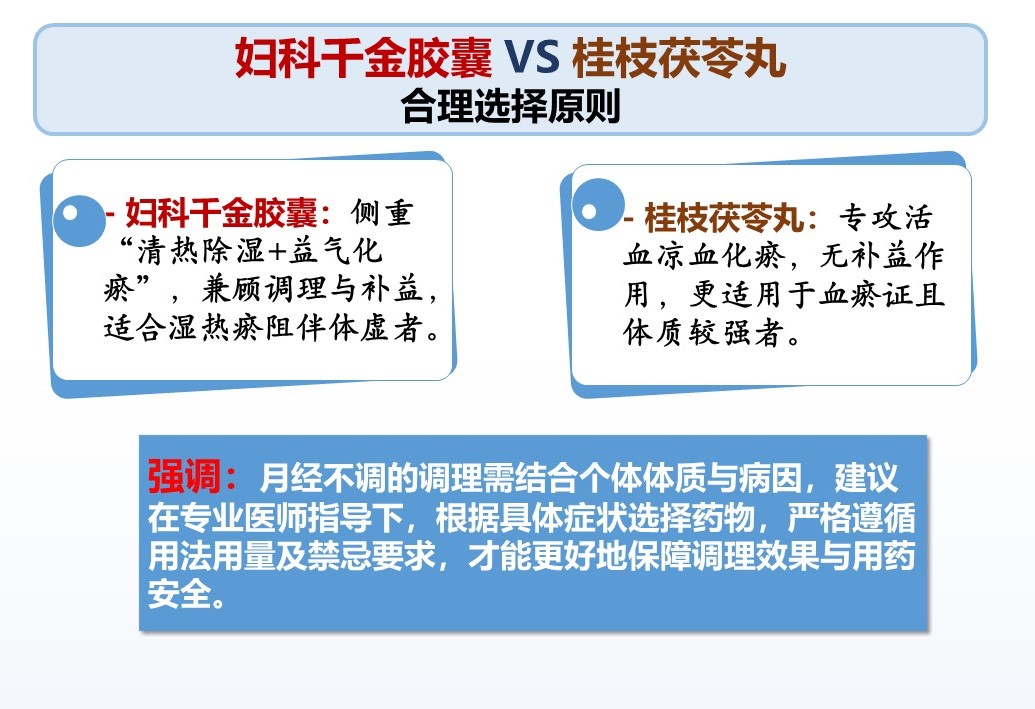 妇科千金胶囊 VS 桂枝茯苓丸
合理选择原则

- 妇科千金胶囊：侧重“清热除湿+益气化瘀”，兼顾调理与补益，适合湿热瘀阻伴体虚者。

- 桂枝茯苓丸：专攻活血凉血化瘀，无补益作用，更适用于血瘀证且体质较强者。

强调：月经不调的调理需结合个体体质与病因，建议在专业医师指导下，根据具体症状选择药物，严格遵循用法用量及禁忌要求，才能更好地保障调理效果与用药安全。